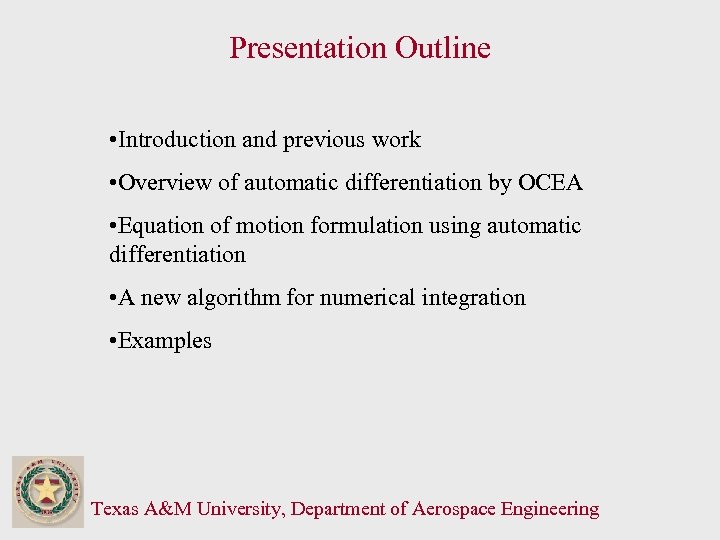 Presentation Outline

•Introduction and previous work

•Overview of automatic differentiation by OCEA

•Equation of motion formulation using automatic differentiation

•A new algorithm for numerical integration

•Examples

Texas A&M University, Department of Aerospace Engineering